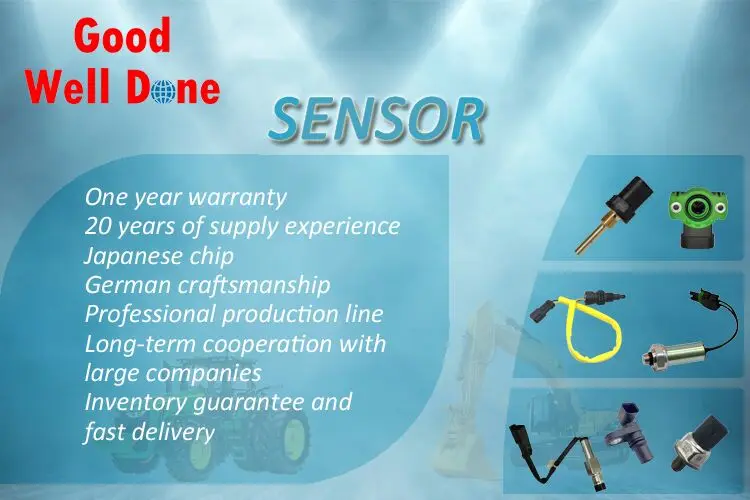 Good
Well Done

SENSOR

One year warranty
20 years of supply experience
Japanese chip
German craftsmanship
Professional production line
Long-term cooperation with large companies
Inventory guarantee and fast delivery